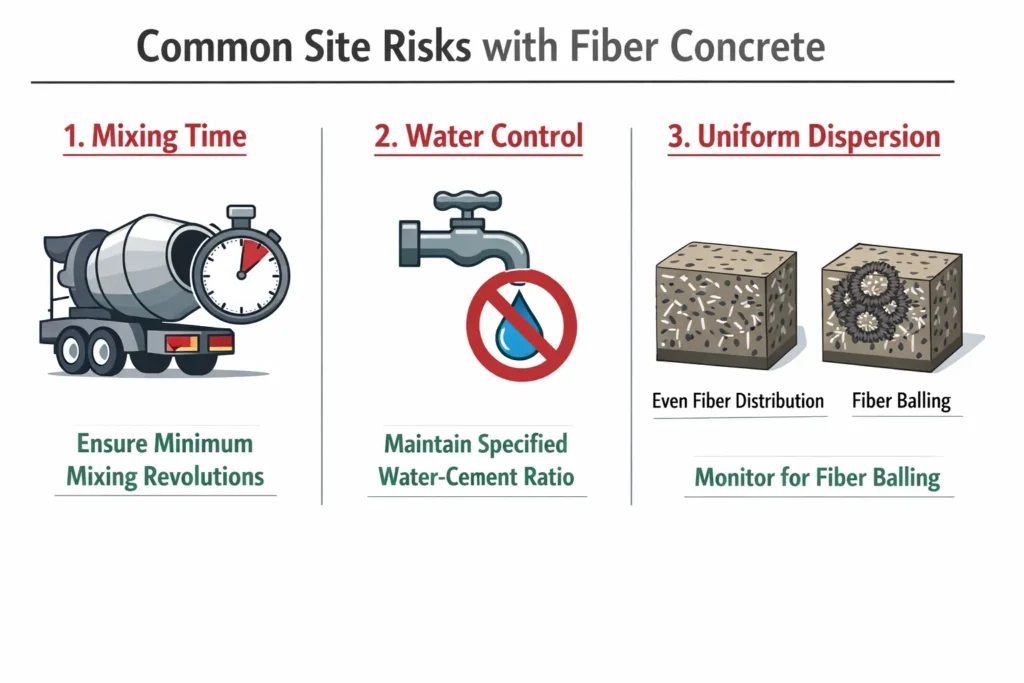 Common Site Risks with Fiber Concrete

1. Mixing Time

Ensure Minimum Mixing Revolutions

2. Water Control

Maintain Specified Water-Cement Ratio

3. Uniform Dispersion

Even Fiber Distribution

Fiber Balling

Monitor for Fiber Balling